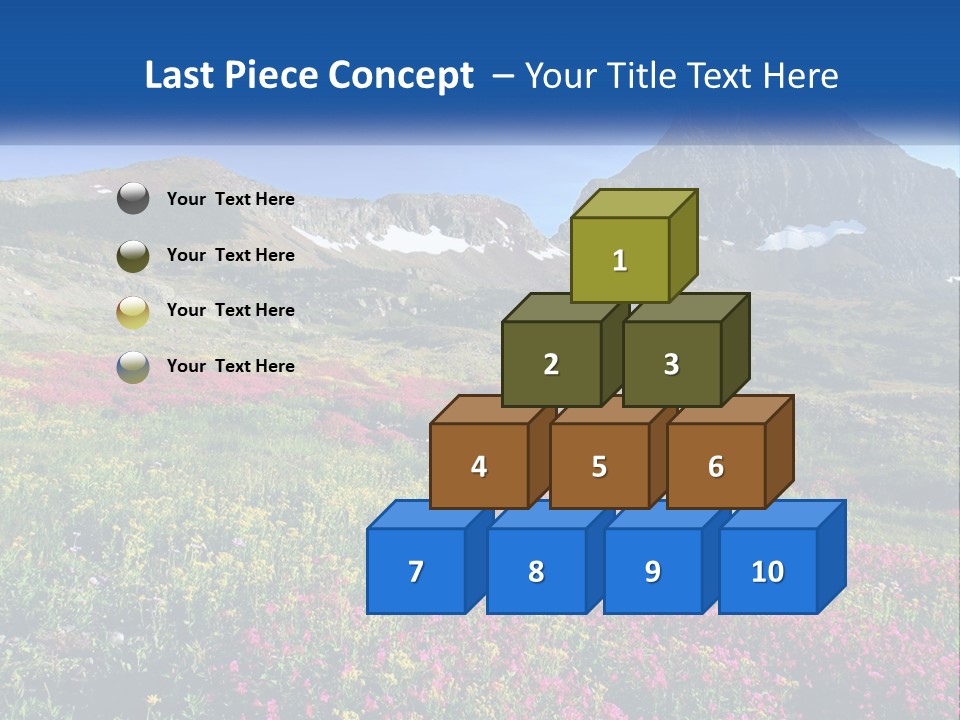 Last Piece Concept – Your Title Text Here

Your Text Here

Your Text Here

Your Text Here

Your Text Here

1

2

3

4

5

6

7

8

9

10